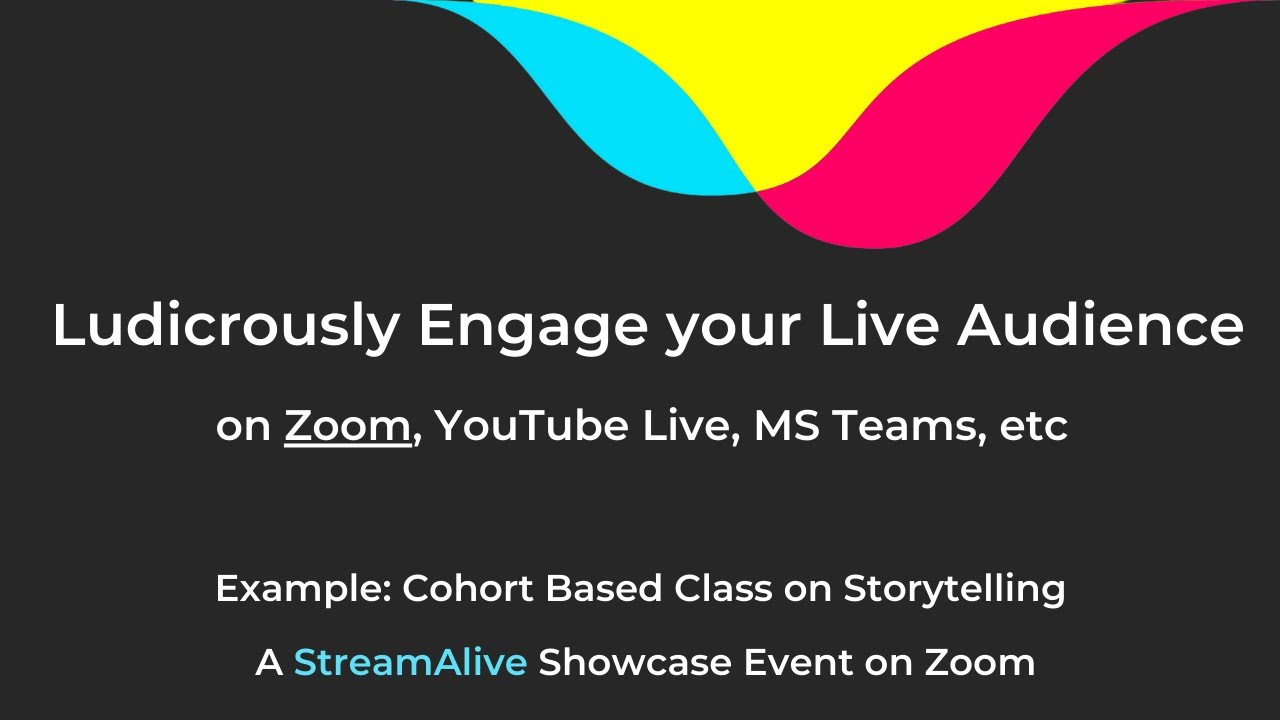 Ludicrously Engage your Live Audience

on Zoom, YouTube Live, MS Teams, etc

Example: Cohort Based Class on Storytelling

A StreamAlive Showcase Event on Zoom